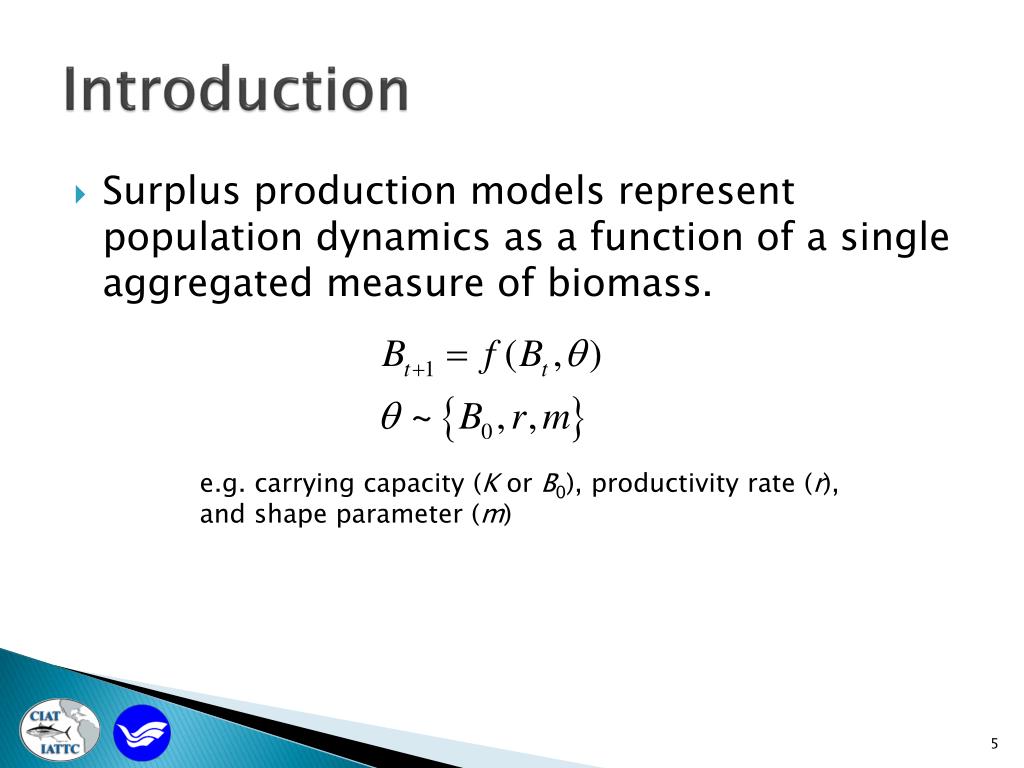 Introduction

Surplus production models represent population dynamics as a function of a single aggregated measure of biomass.

$B_{t+1} = f(B_t, \theta)$

$\theta \sim \{B_0, r, m\}$

e.g. carrying capacity ($K$ or $B_0$), productivity rate ($r$), and shape parameter ($m$)

CIAT
IATTC

5